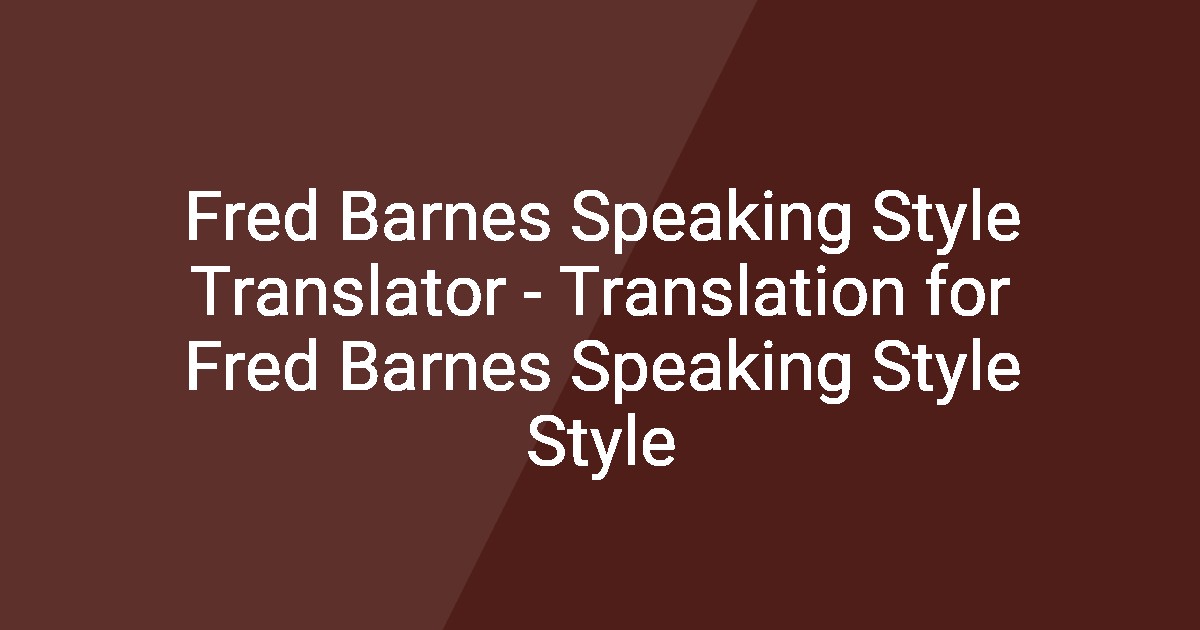 Fred Barnes Speaking Style Translator - Translation for Fred Barnes Speaking Style Style